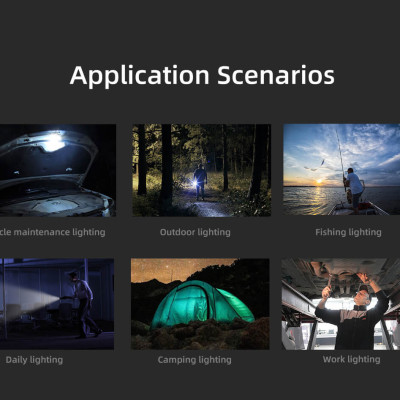 Application Scenarios

cle maintenance lighting

Outdoor lighting

Fishing lighting

Daily lighting

Camping lighting

Work lighting